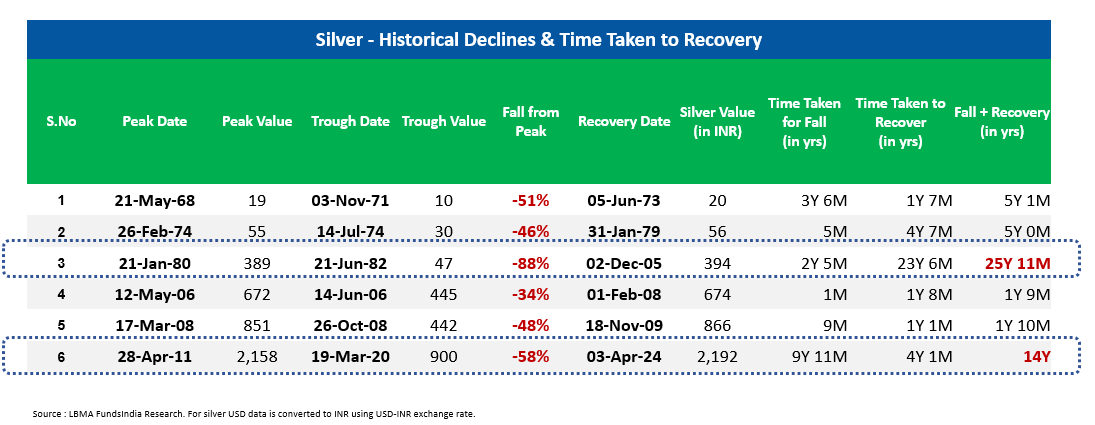 Silver - Historical Declines & Time Taken to Recovery

| S.No | Peak Date | Peak Value | Trough Date | Trough Value | Fall from Peak | Recovery Date | Silver Value (in INR) | Time Taken for Fall (in yrs) | Time Taken to Recover (in yrs) | Fall + Recovery (in yrs) |
|---|---|---|---|---|---|---|---|---|---|---|
| 1 | 21-May-68 | 19 | 03-Nov-71 | 10 | -51% | 05-Jun-73 | 20 | 3Y 6M | 1Y 7M | 5Y 1M |
| 2 | 26-Feb-74 | 55 | 14-Jul-74 | 30 | -46% | 31-Jan-79 | 56 | 5M | 4Y 7M | 5Y 0M |
| 3 | 21-Jan-80 | 389 | 21-Jun-82 | 47 | -88% | 02-Dec-05 | 394 | 2Y 5M | 23Y 6M | 25Y 11M |
| 4 | 12-May-06 | 672 | 14-Jun-06 | 445 | -34% | 01-Feb-08 | 674 | 1M | 1Y 8M | 1Y 9M |
| 5 | 17-Mar-08 | 851 | 26-Oct-08 | 442 | -48% | 18-Nov-09 | 866 | 9M | 1Y 1M | 1Y 10M |
| 6 | 28-Apr-11 | 2,158 | 19-Mar-20 | 900 | -58% | 03-Apr-24 | 2,192 | 9Y 11M | 4Y 1M | 14Y |

Source : LBMA FundsIndia Research. For silver USD data is converted to INR using USD-INR exchange rate.